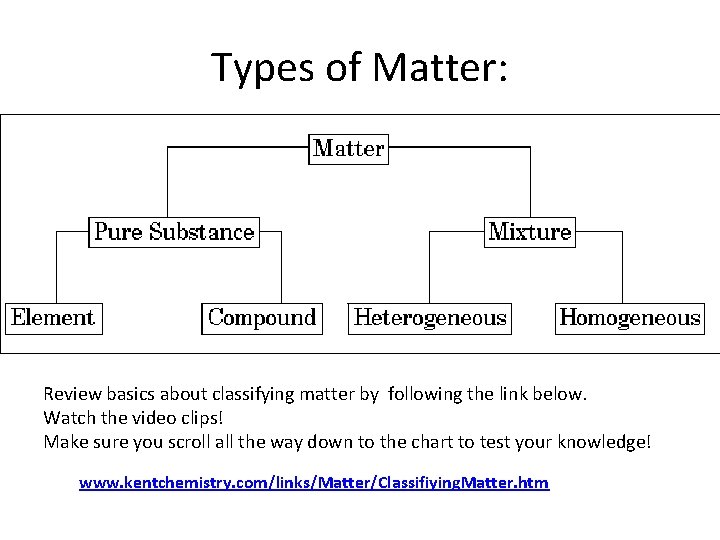 Types of Matter:

Matter

Pure Substance

Mixture

Element

Compound

Heterogeneous

Homogeneous

Review basics about classifying matter by following the link below.
Watch the video clips!
Make sure you scroll all the way down to the chart to test your knowledge!

www.kentchemistry.com/links/Matter/ClassifiyingMatter.htm